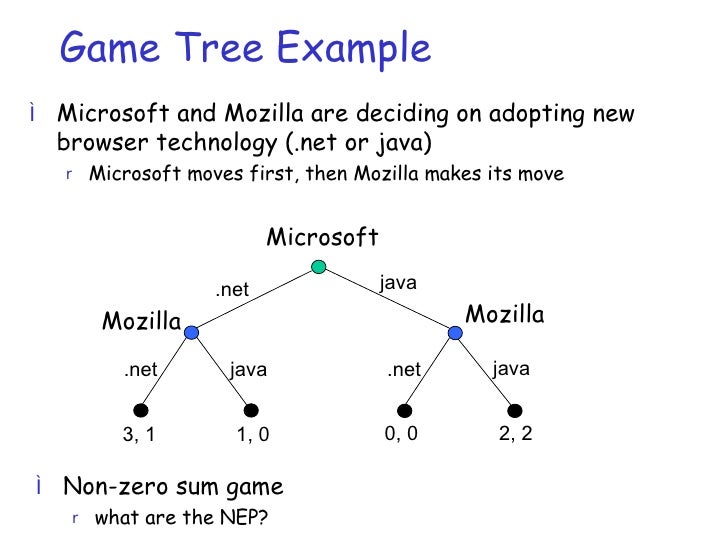 Game Tree Example

ì Microsoft and Mozilla are deciding on adopting new browser technology (.net or java)

r Microsoft moves first, then Mozilla makes its move

Microsoft

.net

java

Mozilla

Mozilla

.net

java

.net

java

3, 1

1, 0

0, 0

2, 2

ì Non-zero sum game

r what are the NEP?